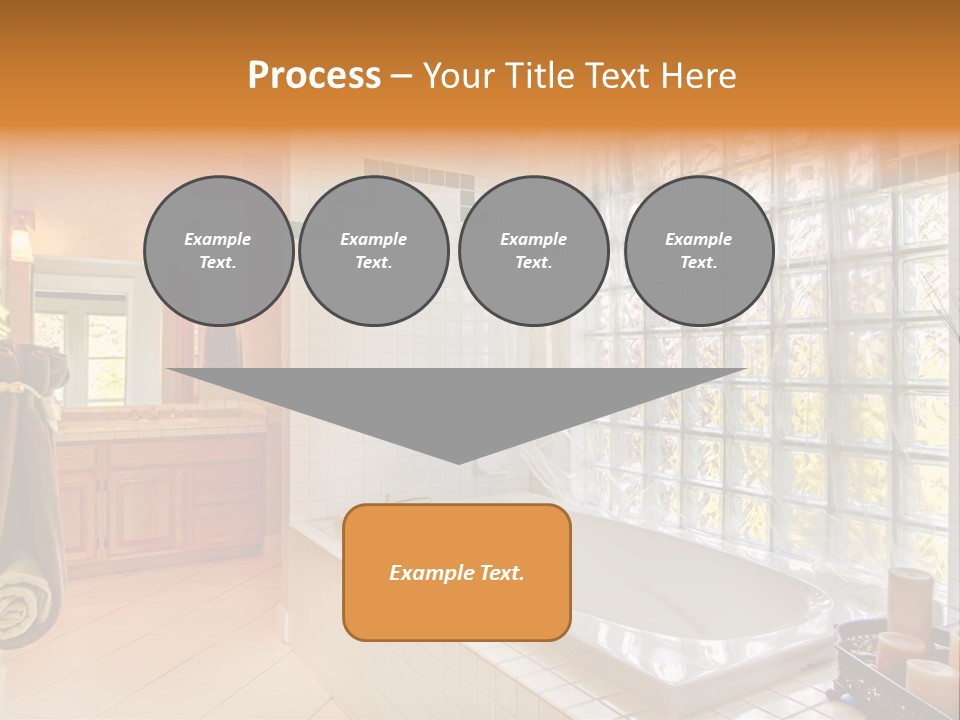 Process – Your Title Text Here

Example Text.

Example Text.

Example Text.

Example Text.

Example Text.